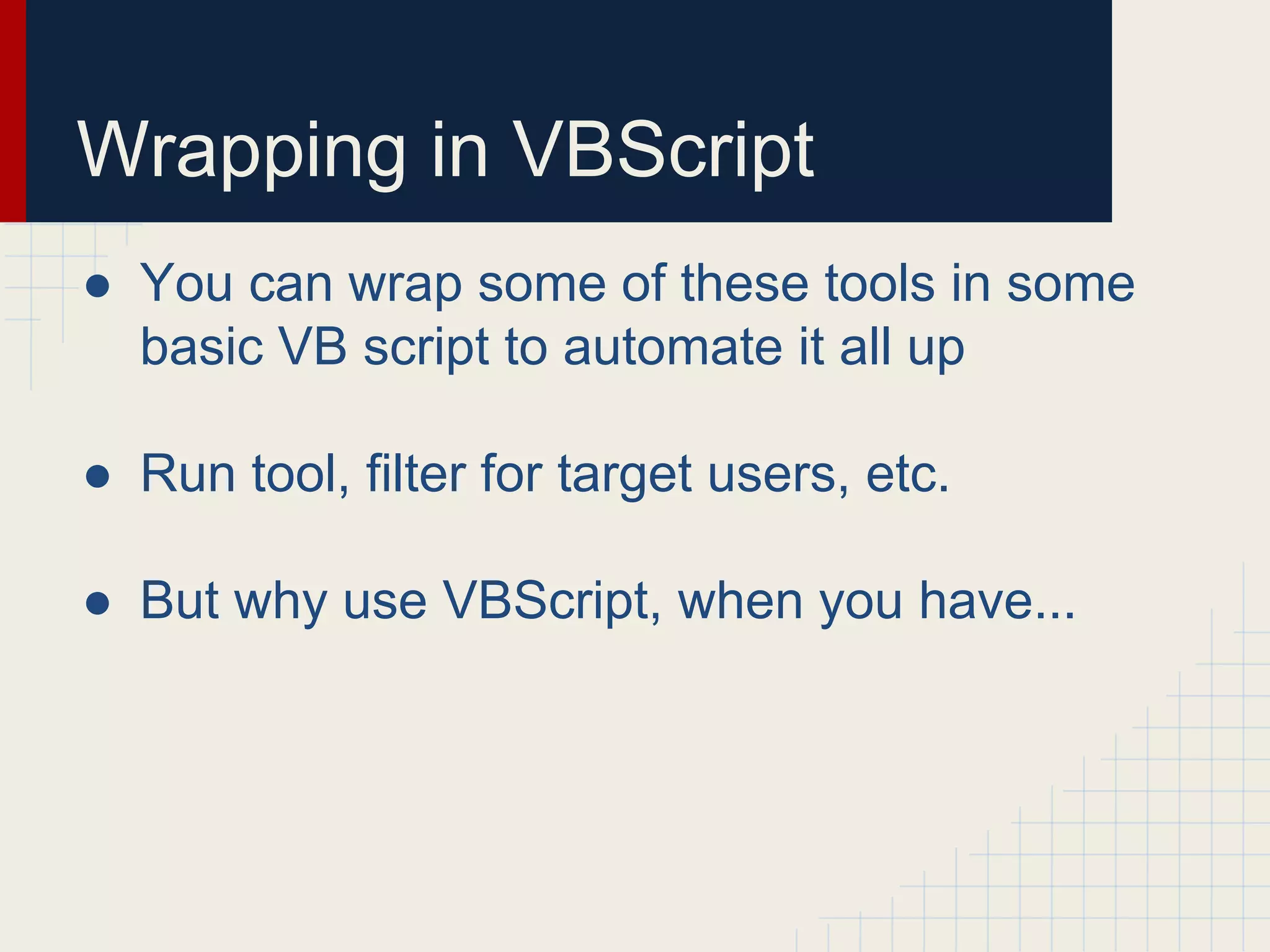 Wrapping in VBScript

● You can wrap some of these tools in some basic VB script to automate it all up

● Run tool, filter for target users, etc.

● But why use VBScript, when you have...